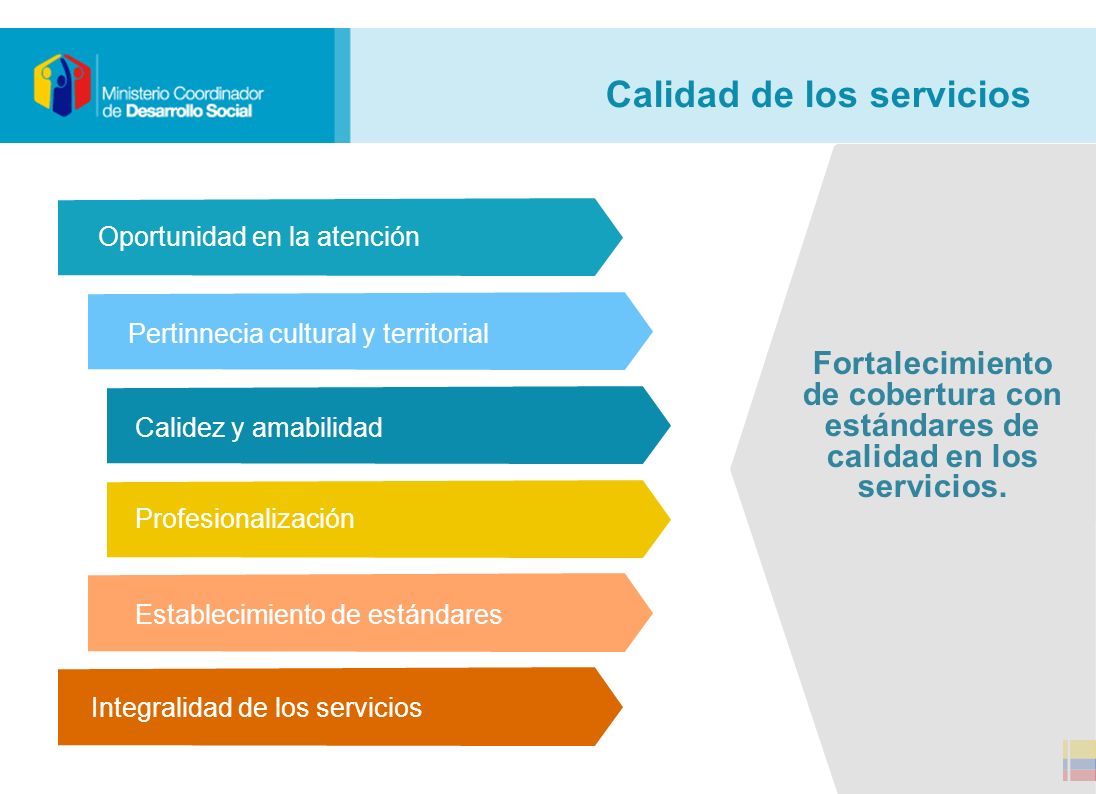 Ministerio Coordinador de Desarrollo Social

Calidad de los servicios

Oportunidad en la atención

Pertinnecia cultural y territorial

Calidez y amabilidad

Profesionalización

Establecimiento de estándares

Integralidad de los servicios

Fortalecimiento de cobertura con estándares de calidad en los servicios.